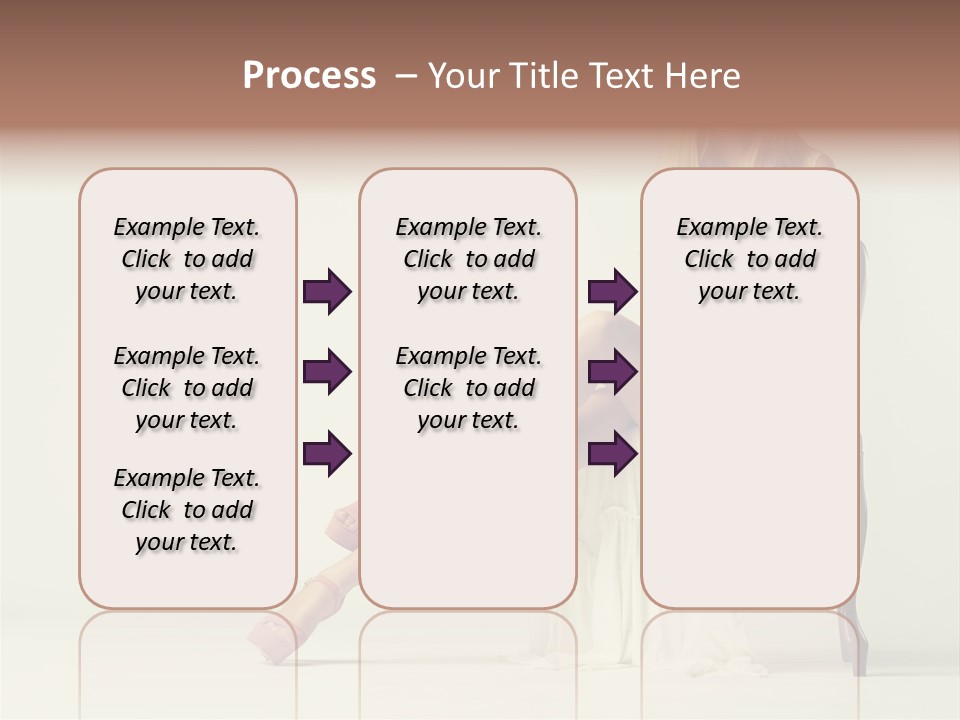 Process – Your Title Text Here

Example Text. Click to add your text.

Example Text. Click to add your text.

Example Text. Click to add your text.

Example Text. Click to add your text.

Example Text. Click to add your text.

Example Text. Click to add your text.